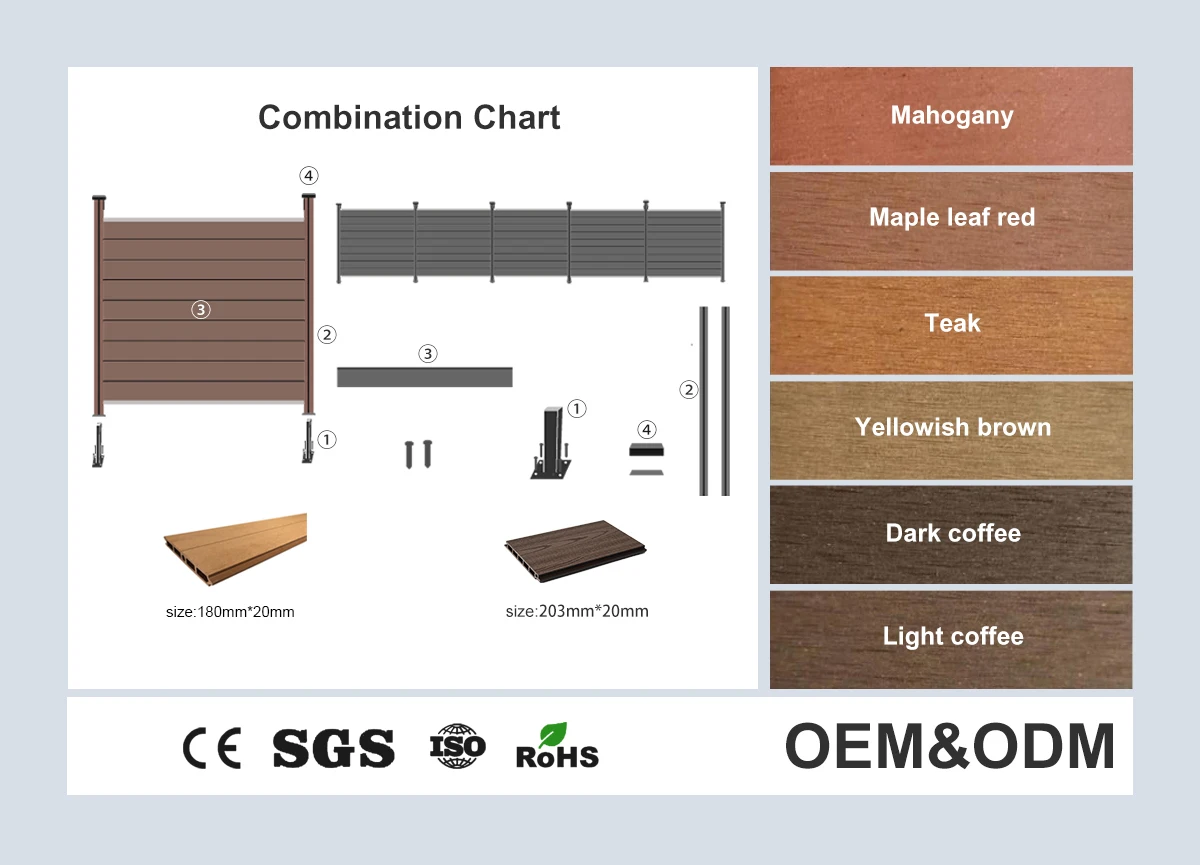 Combination Chart

④
③
②
①
③
①
④
②

size:180mm*20mm

size:203mm*20mm

Mahogany

Maple leaf red

Teak

Yellowish brown

Dark coffee

Light coffee

CE SGS ISO RoHS

OEM&ODM